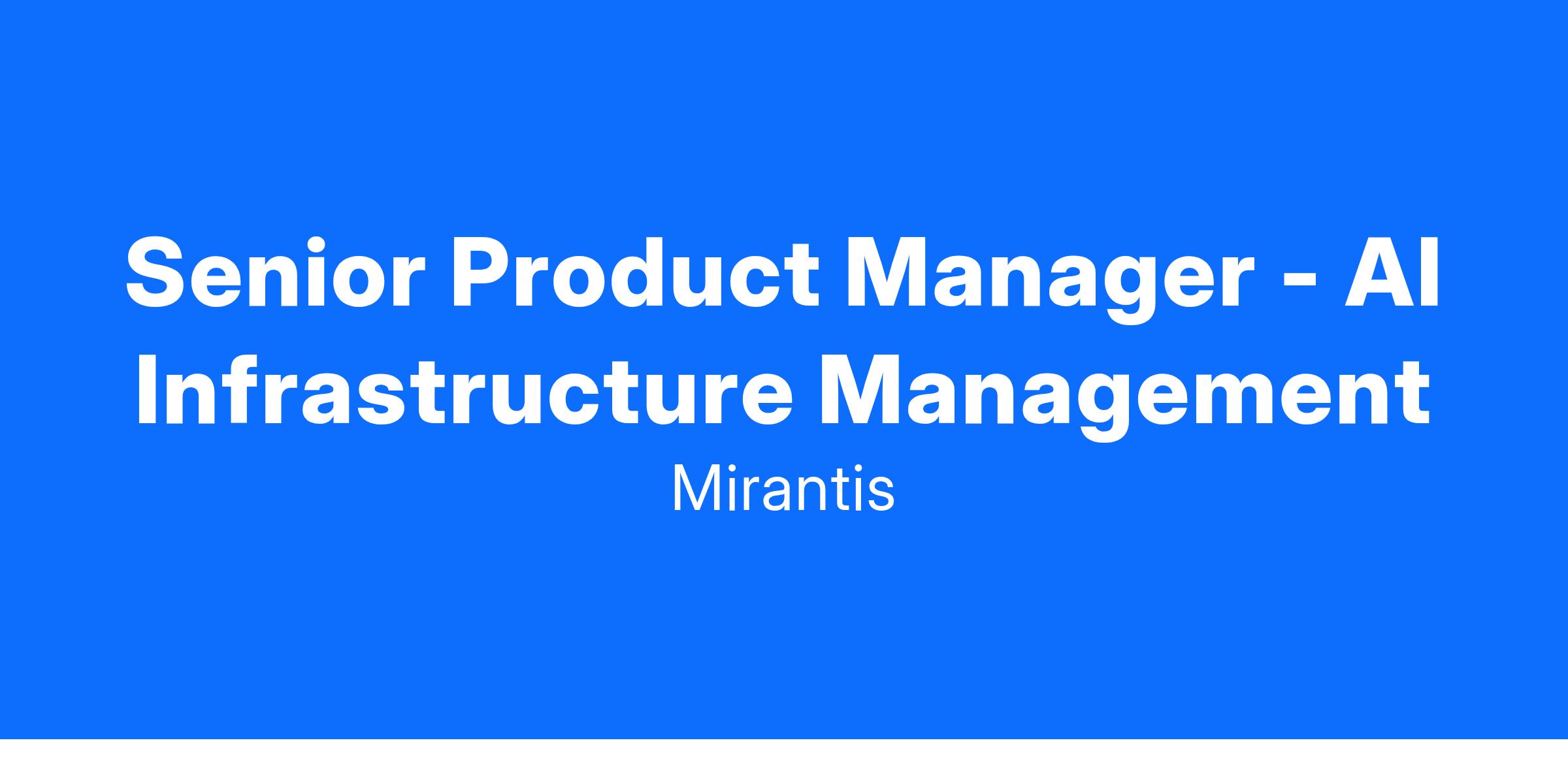 Senior Product Manager - AI Infrastructure Management

Mirantis